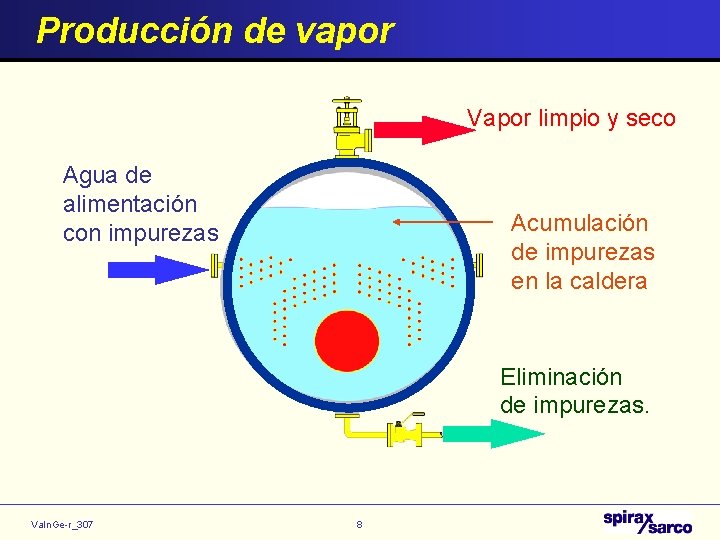 Producción de vapor

Vapor limpio y seco

Agua de alimentación con impurezas

Acumulación de impurezas en la caldera

Eliminación de impurezas.

ValnGe-r_307

8

spirax sarco